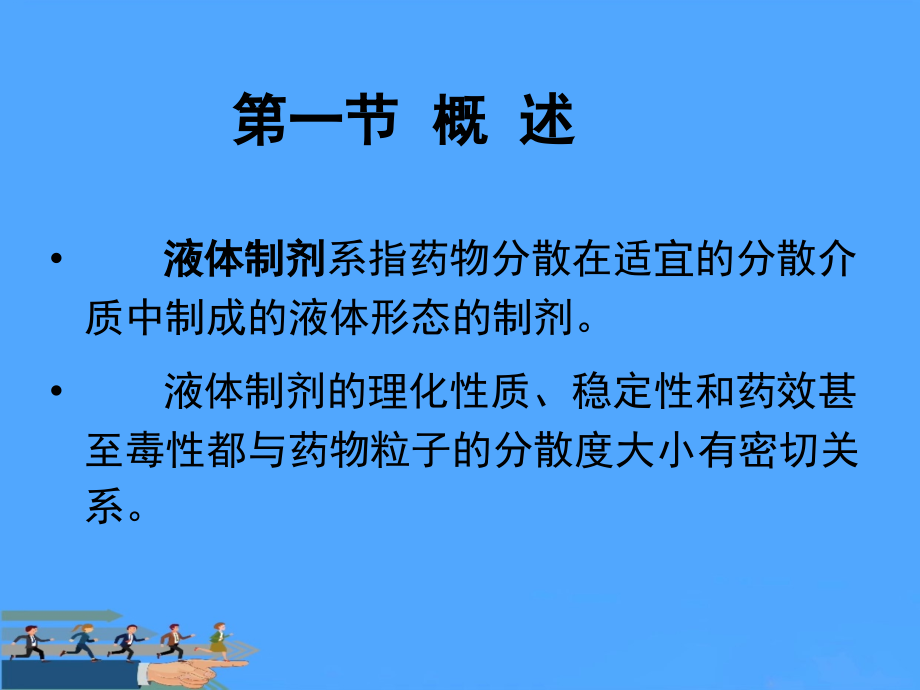 第一节 概 述

• 液体制剂系指药物分散在适宜的分散介质中制成的液体形态的制剂。

• 液体制剂的理化性质、稳定性和药效甚至毒性都与药物粒子的分散度大小有密切关系。